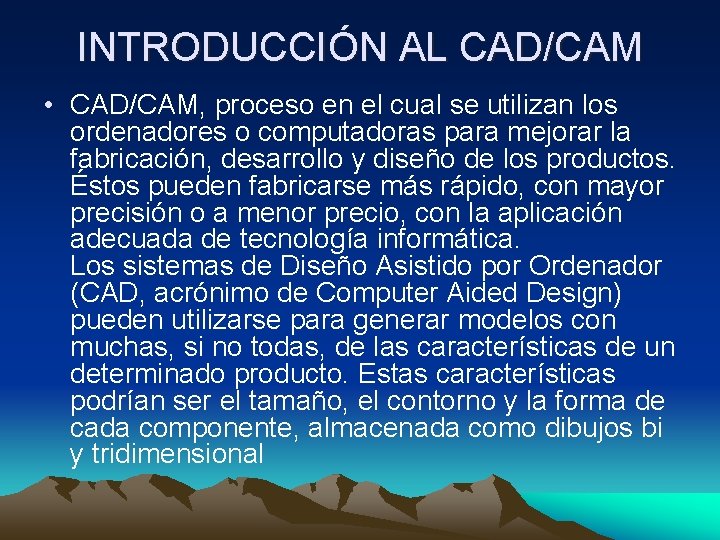 INTRODUCCIÓN AL CAD/CAM

• CAD/CAM, proceso en el cual se utilizan los ordenadores o computadoras para mejorar la fabricación, desarrollo y diseño de los productos. Éstos pueden fabricarse más rápido, con mayor precisión o a menor precio, con la aplicación adecuada de tecnología informática.
Los sistemas de Diseño Asistido por Ordenador (CAD, acrónimo de Computer Aided Design) pueden utilizarse para generar modelos con muchas, si no todas, de las características de un determinado producto. Estas características podrían ser el tamaño, el contorno y la forma de cada componente, almacenada como dibujos bi y tridimensional